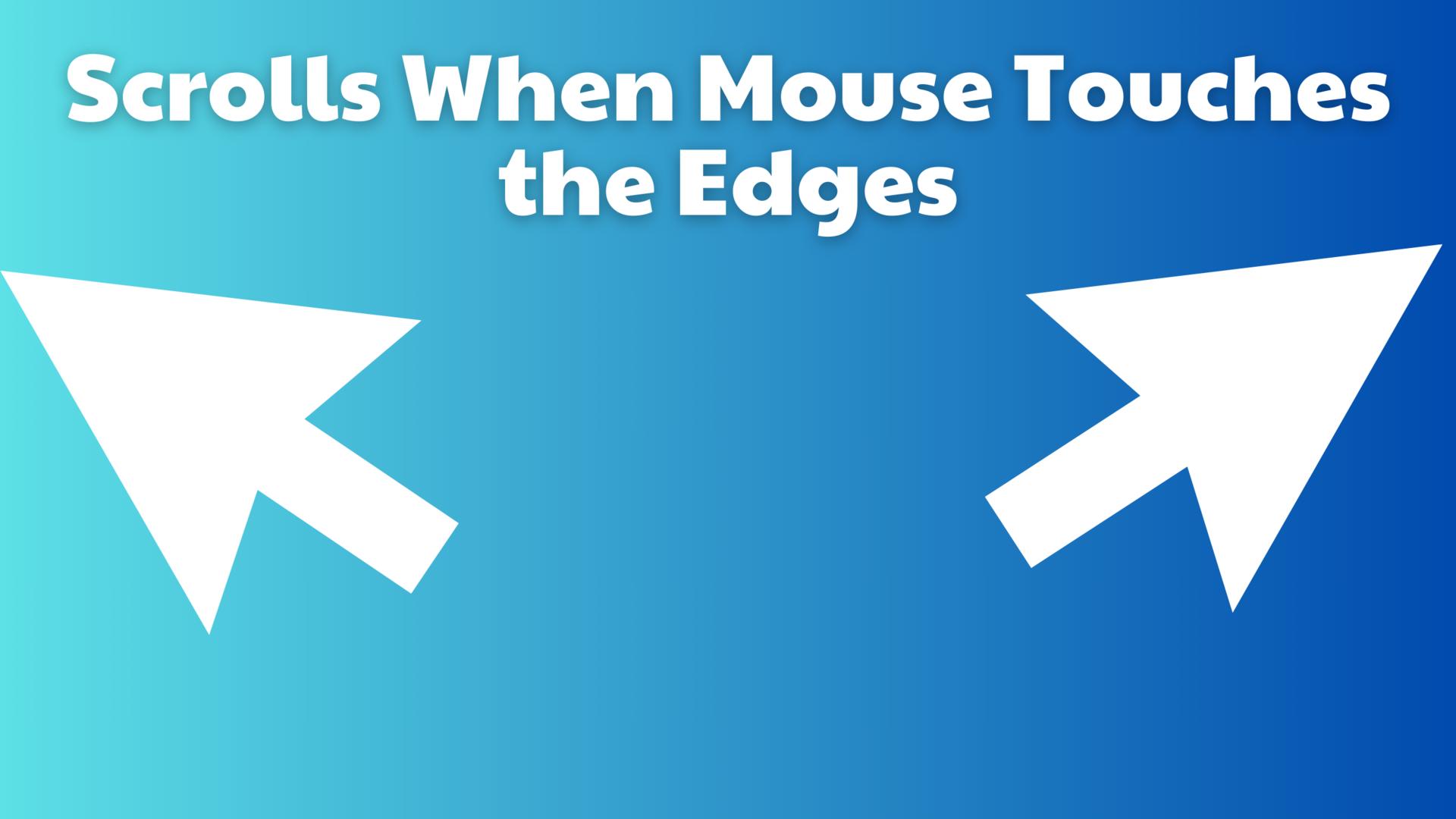 Scrolls When Mouse Touches the Edges